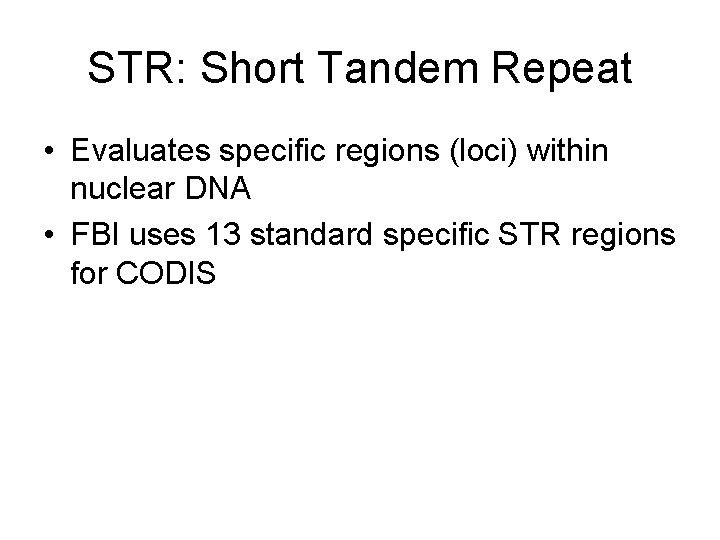 STR: Short Tandem Repeat

• Evaluates specific regions (loci) within nuclear DNA
• FBI uses 13 standard specific STR regions for CODIS